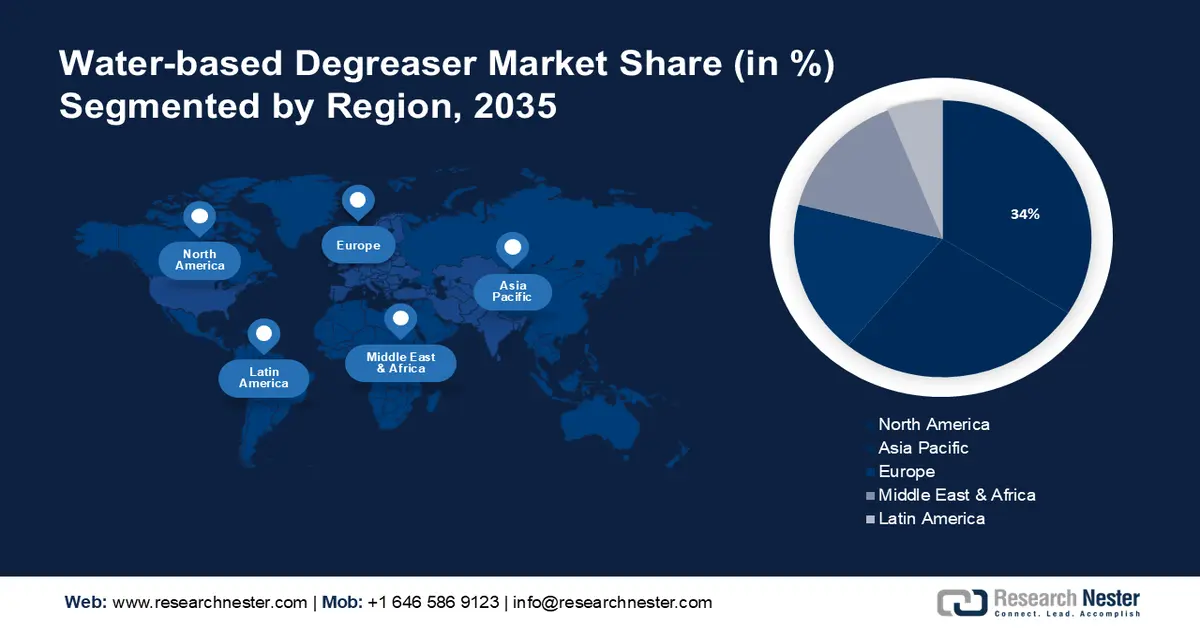 Water-based Degreaser Market Share (in %) Segmented by Region, 2035

North America

Europe

Asia Pacific

Latin America

Middle East & Africa

34%

North America
Asia Pacific
Europe
Middle East & Africa
Latin America

Web: www.researchnester.com | Mob: +1 646 586 9123 | info@researchnester.com

Research Nester
Connect. Lead. Accomplish